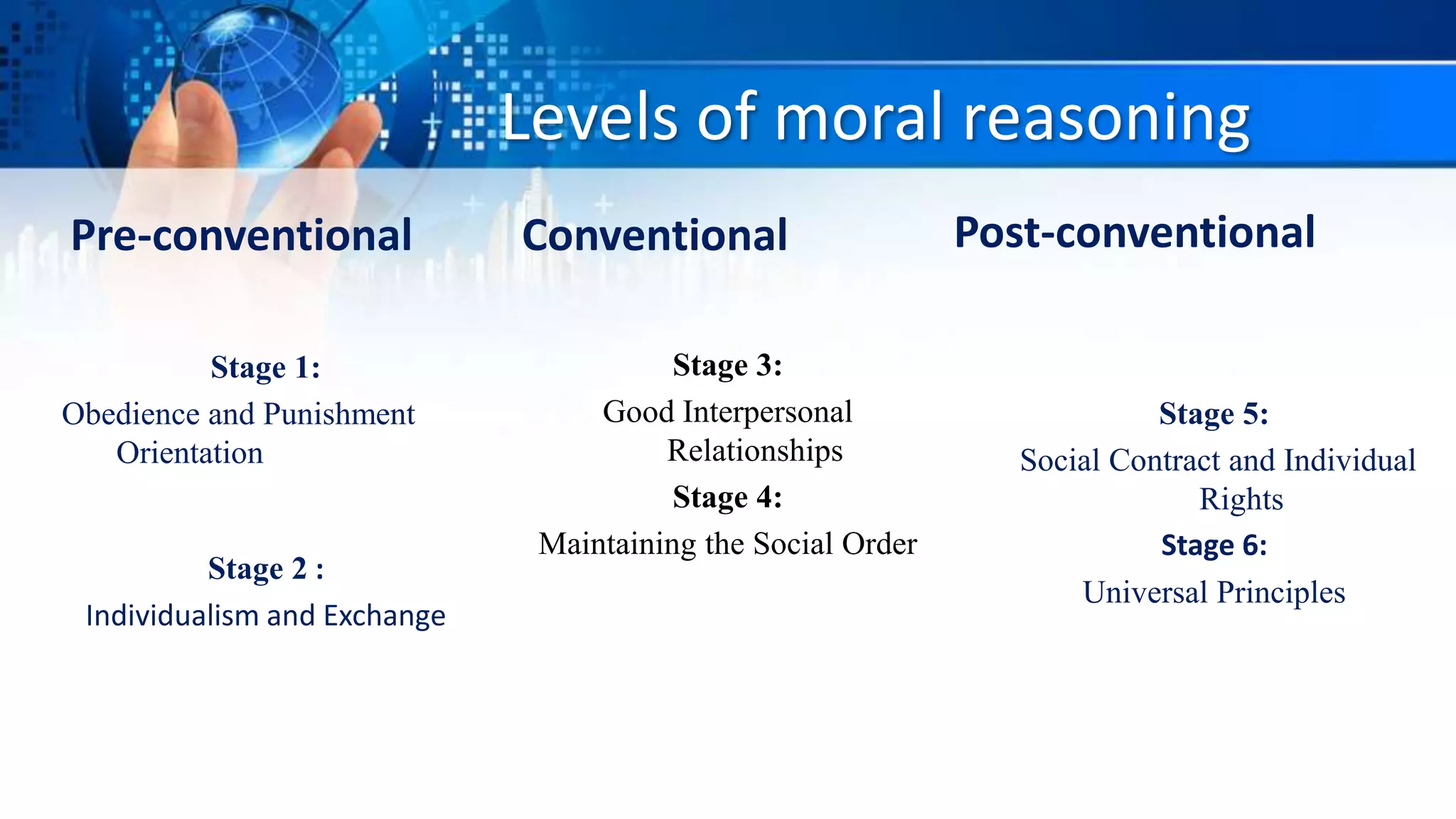 Levels of moral reasoning

Pre-conventional

Stage 1:
Obedience and Punishment Orientation

Stage 2 :
Individualism and Exchange

Conventional

Stage 3:
Good Interpersonal Relationships

Stage 4:
Maintaining the Social Order

Post-conventional

Stage 5:
Social Contract and Individual Rights

Stage 6:
Universal Principles